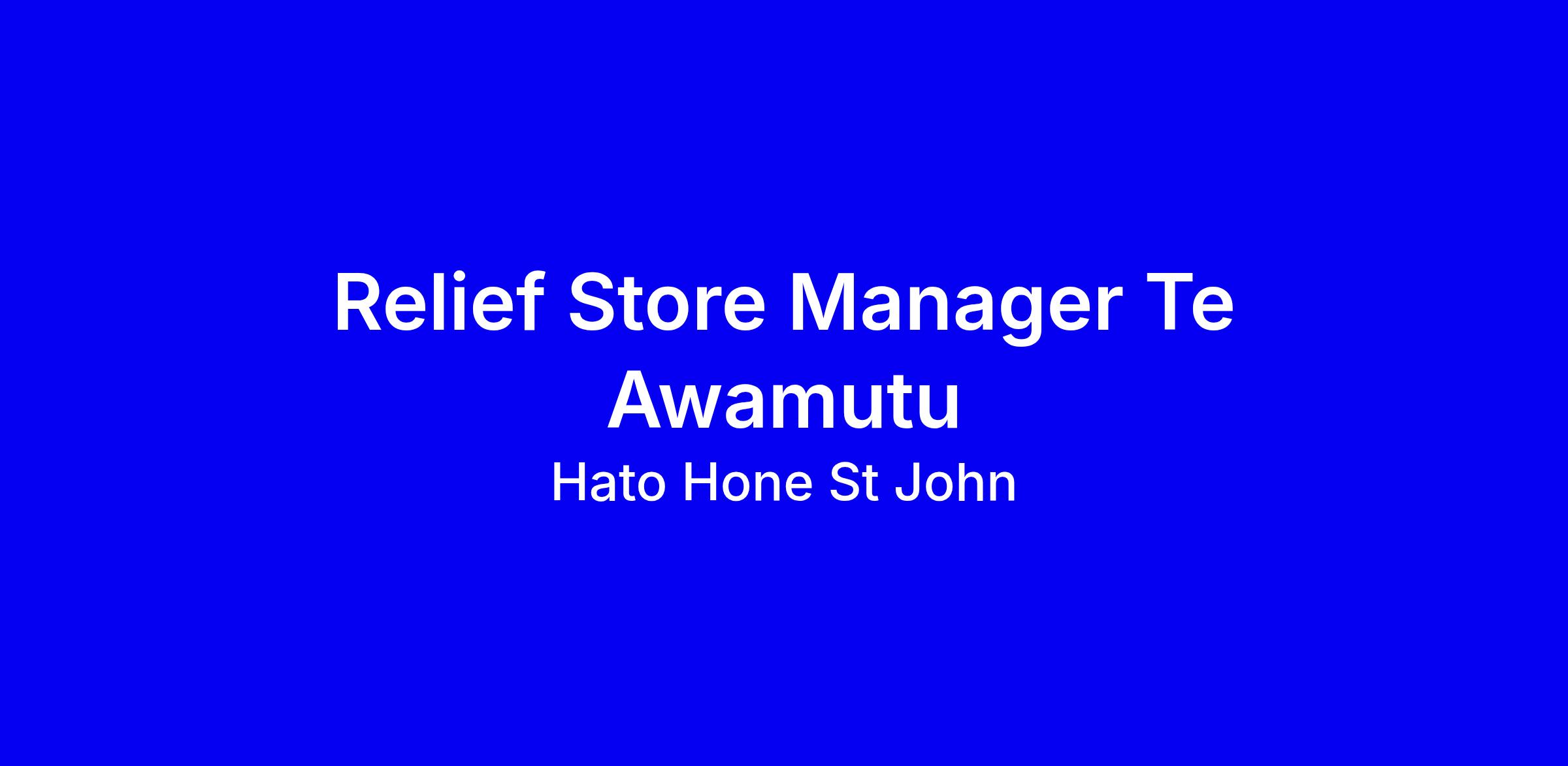 Relief Store Manager Te Awamutu

Hato Hone St John